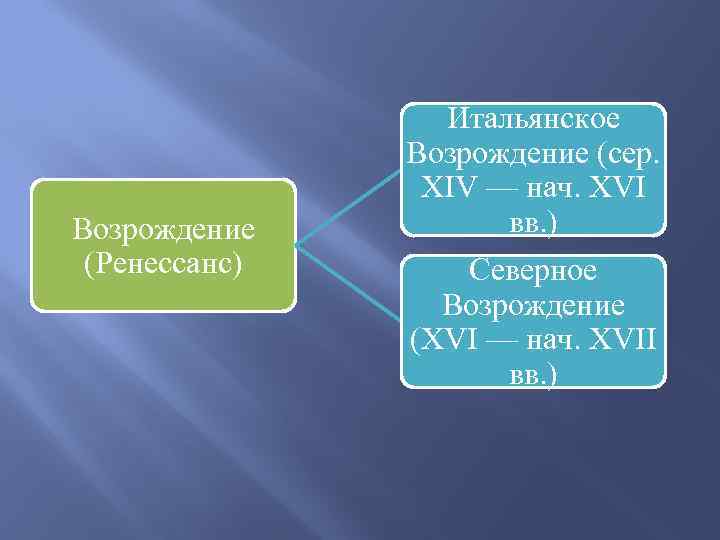 Возрождение (Ренессанс)

Итальянское Возрождение (сер. XIV — нач. XVI вв.)

Северное Возрождение (XVI — нач. XVII вв.)